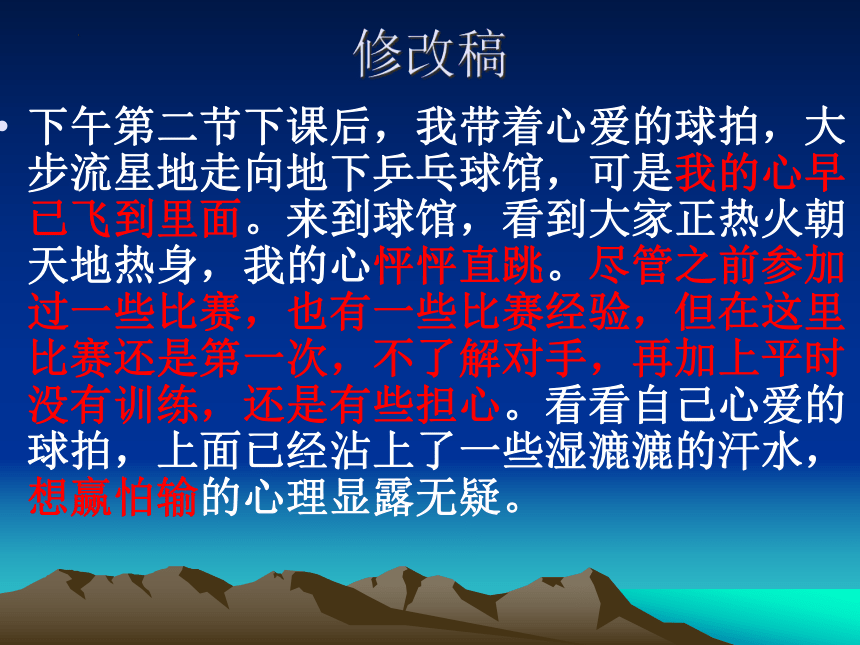 修改稿

• 下午第二节下课后，我带着心爱的球拍，大步流星地走向地下乒乓球馆，可是我的心早已飞到里面。来到球馆，看到大家正热火朝天地热身，我的心怦怦直跳。尽管之前参加过一些比赛，也有一些比赛经验，但在这里比赛还是第一次，不了解对手，再加上平时没有训练，还是有些担心。看看自己心爱的球拍，上面已经沾上了一些湿漉漉的汗水，想赢怕输的心理显露无疑。